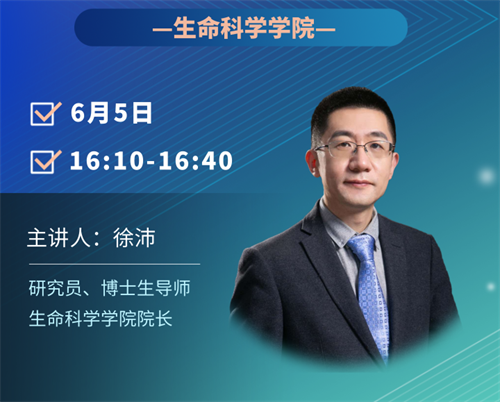 —生命科学学院—

6月5日

16:10-16:40

主讲人：徐沛

研究员、博士生导师
生命科学学院院长